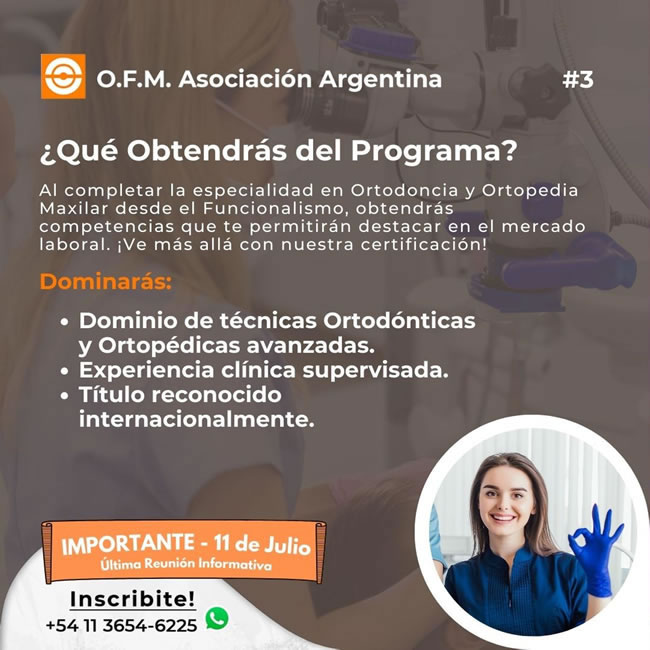 O.F.M. Asociación Argentina

#3

¿Qué Obtendrás del Programa?

Al completar la especialidad en Ortodoncia y Ortopedia Maxilar desde el Funcionalismo, obtendrás competencias que te permitirán destacar en el mercado laboral. ¡Ve más allá con nuestra certificación!

Dominarás:

• Dominio de técnicas Ortodónticas y Ortopédicas avanzadas.
• Experiencia clínica supervisada.
• Título reconocido internacionalmente.

IMPORTANTE - 11 de Julio
Última Reunión Informativa

Inscribite!
+54 11 3654-6225